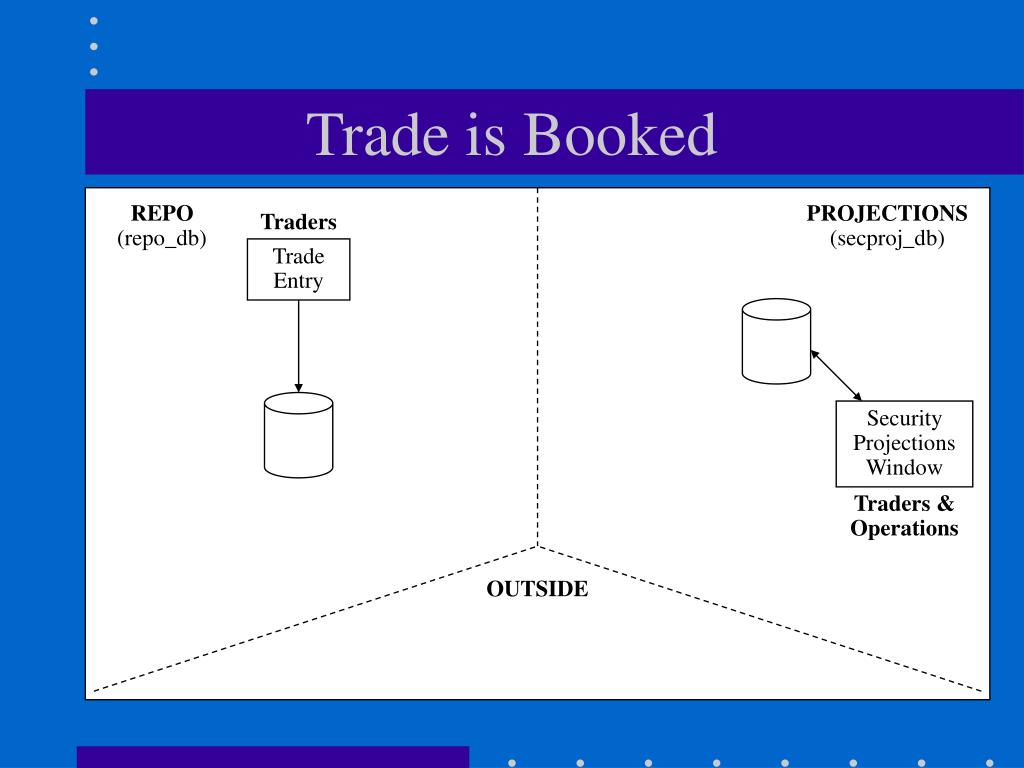 Trade is Booked

REPO
(repo_db)

Traders

Trade Entry

PROJECTIONS
(secproj_db)

Security Projections Window

Traders & Operations

OUTSIDE